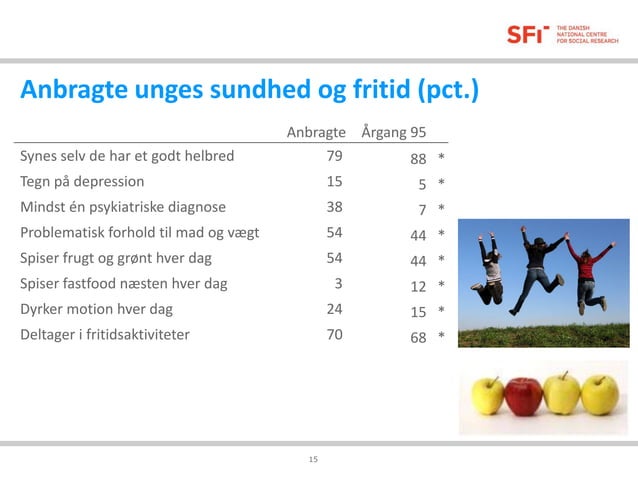 SFI THE DANISH NATIONAL CENTRE FOR SOCIAL RESEARCH

Anbragte unges sundhed og fritid (pct.)

| | Anbragte | Årgang 95 | |
|---|---|---|---|
| Synes selv de har et godt helbred | 79 | 88 | * |
| Tegn på depression | 15 | 5 | * |
| Mindst én psykiatriske diagnose | 38 | 7 | * |
| Problematisk forhold til mad og vægt | 54 | 44 | * |
| Spiser frugt og grønt hver dag | 54 | 44 | * |
| Spiser fastfood næsten hver dag | 3 | 12 | * |
| Dyrker motion hver dag | 24 | 15 | * |
| Deltager i fritidsaktiviteter | 70 | 68 | * |

15